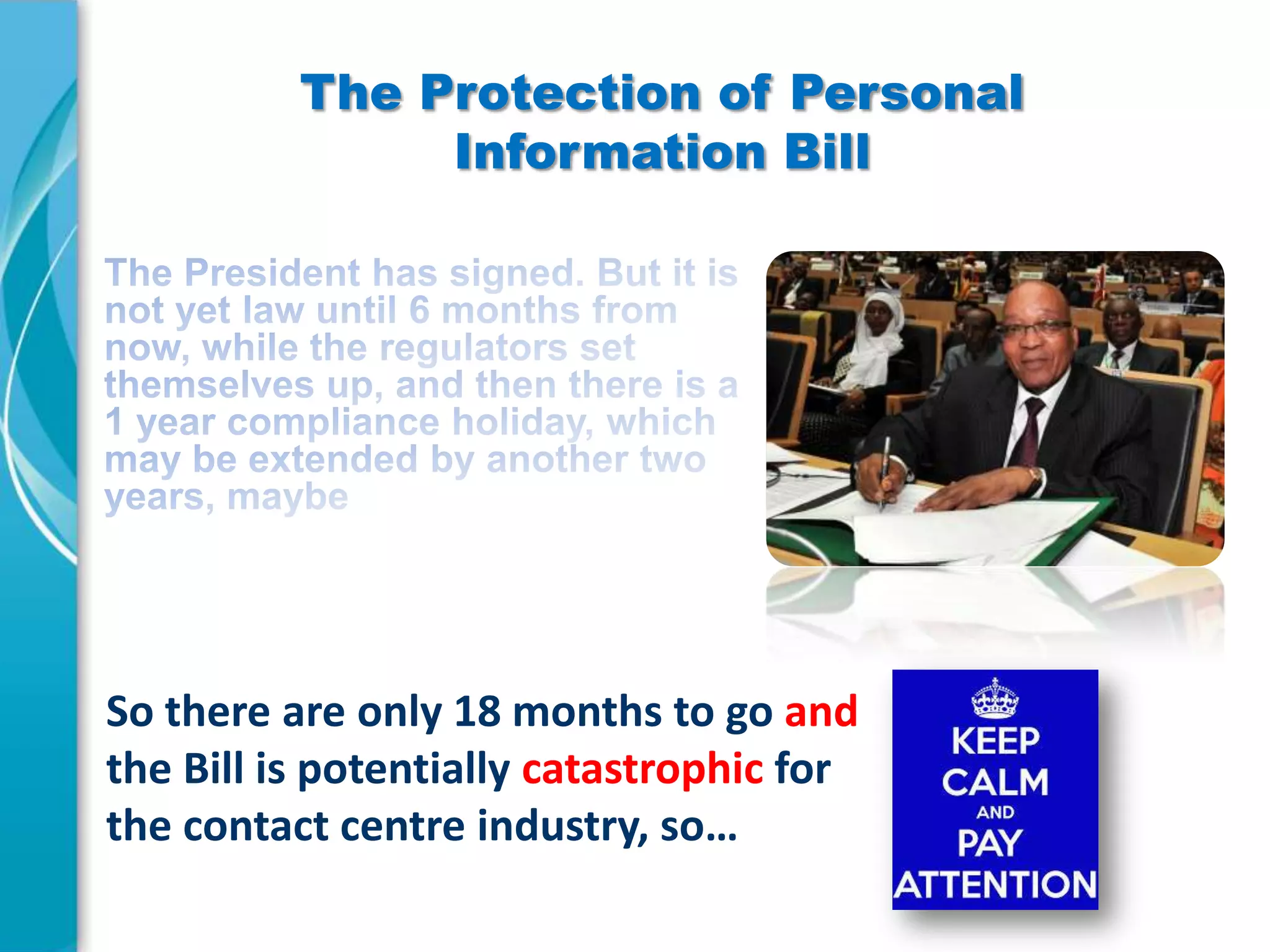 The Protection of Personal Information Bill

The President has signed. But it is not yet law until 6 months from now, while the regulators set themselves up, and then there is a 1 year compliance holiday, which may be extended by another two years, maybe

So there are only 18 months to go and the Bill is potentially catastrophic for the contact centre industry, so…

KEEP CALM AND PAY ATTENTION